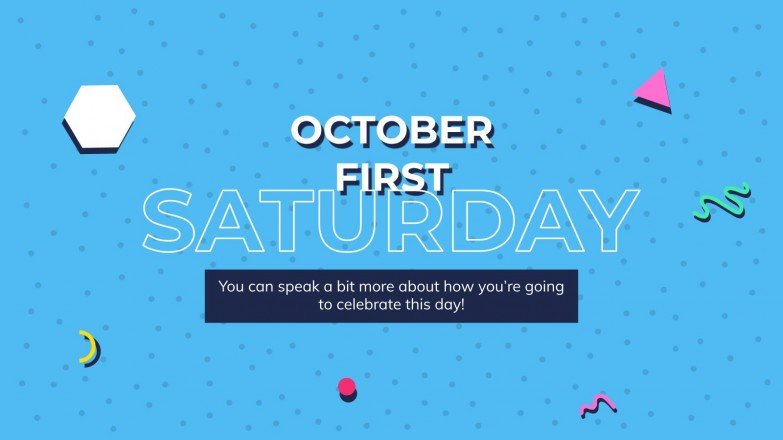 OCTOBER
FIRST
SATURDAY

You can speak a bit more about how you're going to celebrate this day!